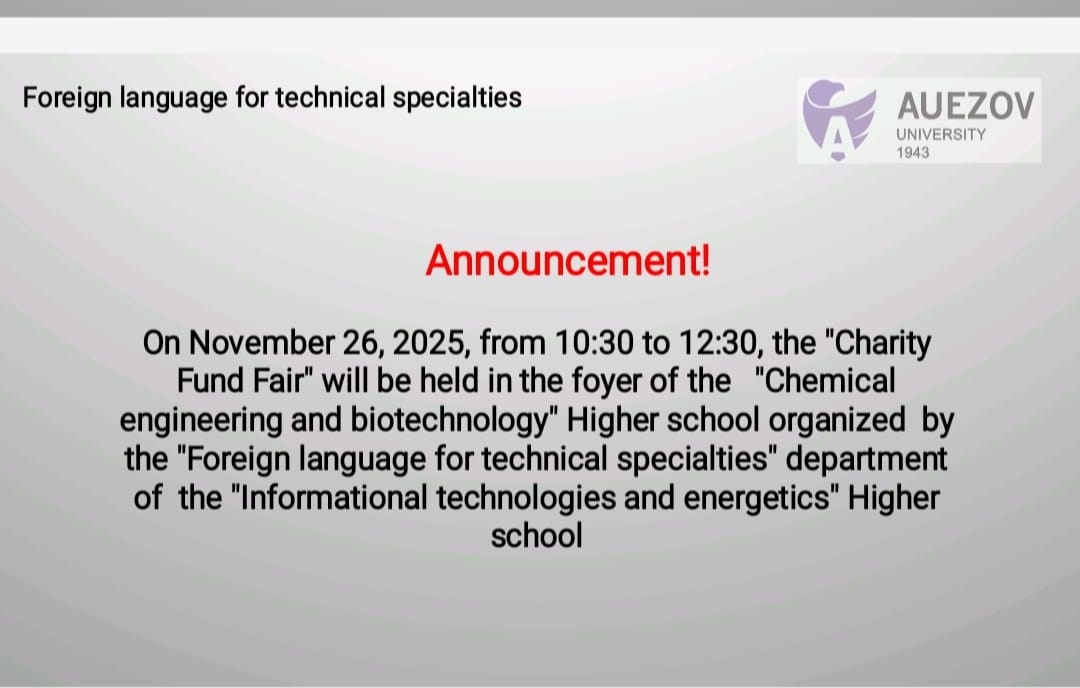 Foreign language for technical specialties

AUEZOV
UNIVERSITY
1943

Announcement!

On November 26, 2025, from 10:30 to 12:30, the "Charity Fund Fair" will be held in the foyer of the "Chemical engineering and biotechnology" Higher school organized by the "Foreign language for technical specialties" department of the "Informational technologies and energetics" Higher school